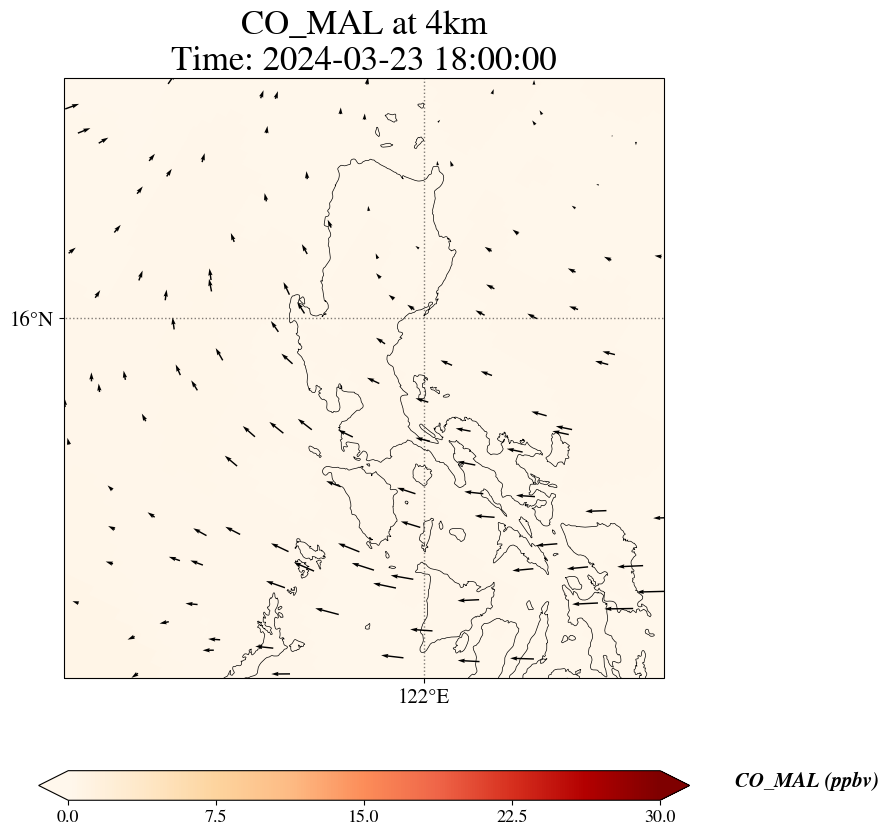 CO_MAL at 4km
Time: 2024-03-23 18:00:00

16°N

122°E

0.0
7.5
15.0
22.5
30.0

CO_MAL (ppbv)